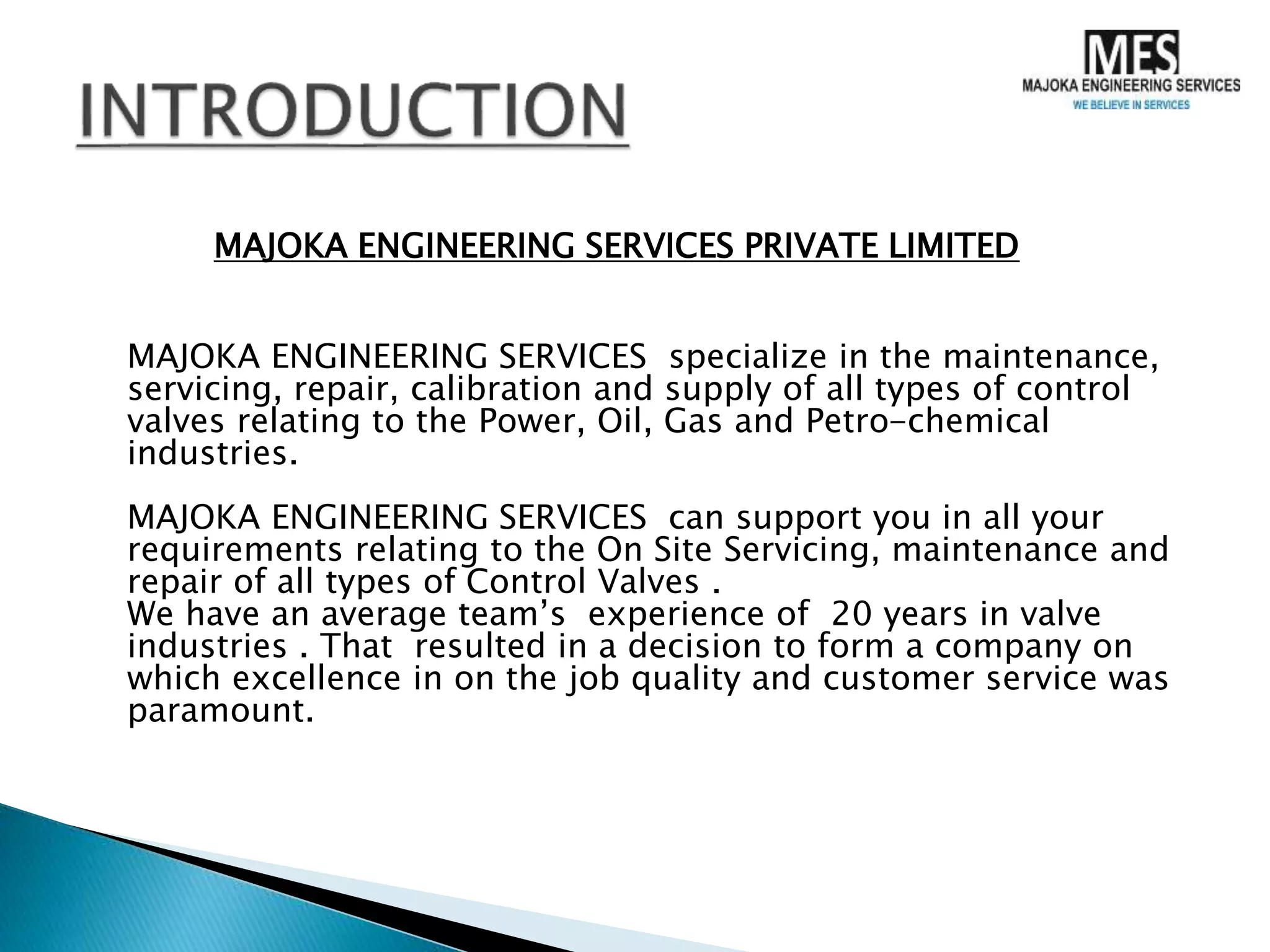 INTRODUCTION

MES
MAJOKA ENGINEERING SERVICES
WE BELIEVE IN SERVICES

MAJOKA ENGINEERING SERVICES PRIVATE LIMITED

MAJOKA ENGINEERING SERVICES specialize in the maintenance, servicing, repair, calibration and supply of all types of control valves relating to the Power, Oil, Gas and Petro-chemical industries.

MAJOKA ENGINEERING SERVICES can support you in all your requirements relating to the On Site Servicing, maintenance and repair of all types of Control Valves .
We have an average team's experience of 20 years in valve industries . That resulted in a decision to form a company on which excellence in on the job quality and customer service was paramount.